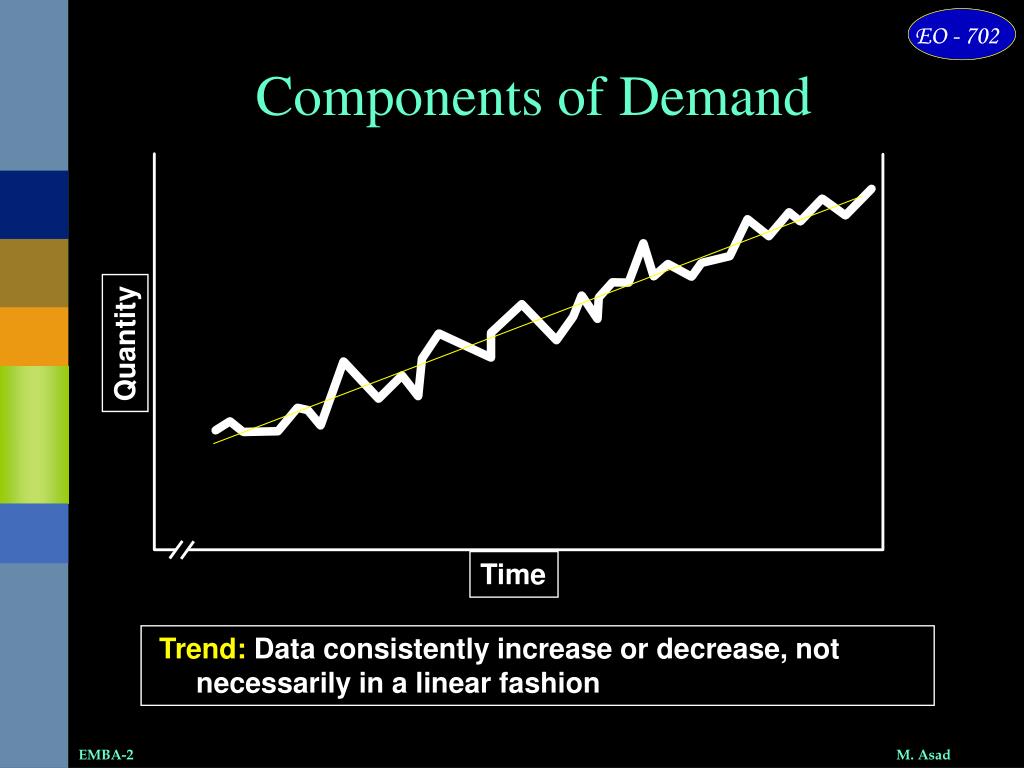 EO - 702

Components of Demand

Quantity

Time

Trend: Data consistently increase or decrease, not necessarily in a linear fashion

EMBA-2

M. Asad